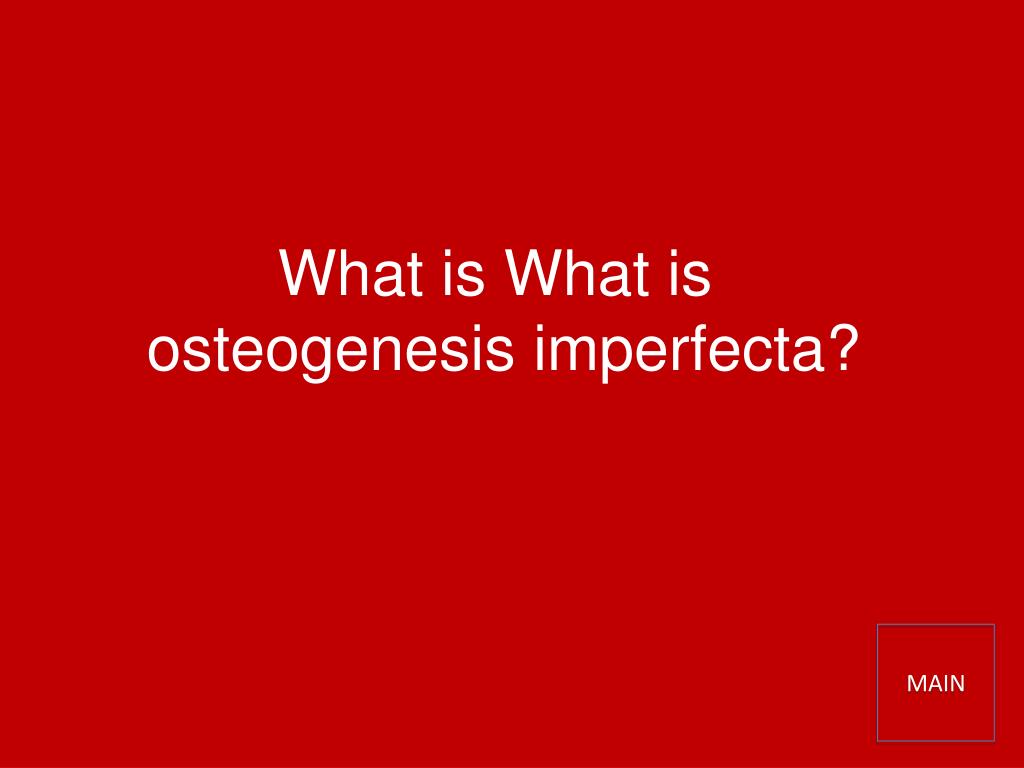 What is What is osteogenesis imperfecta?

MAIN